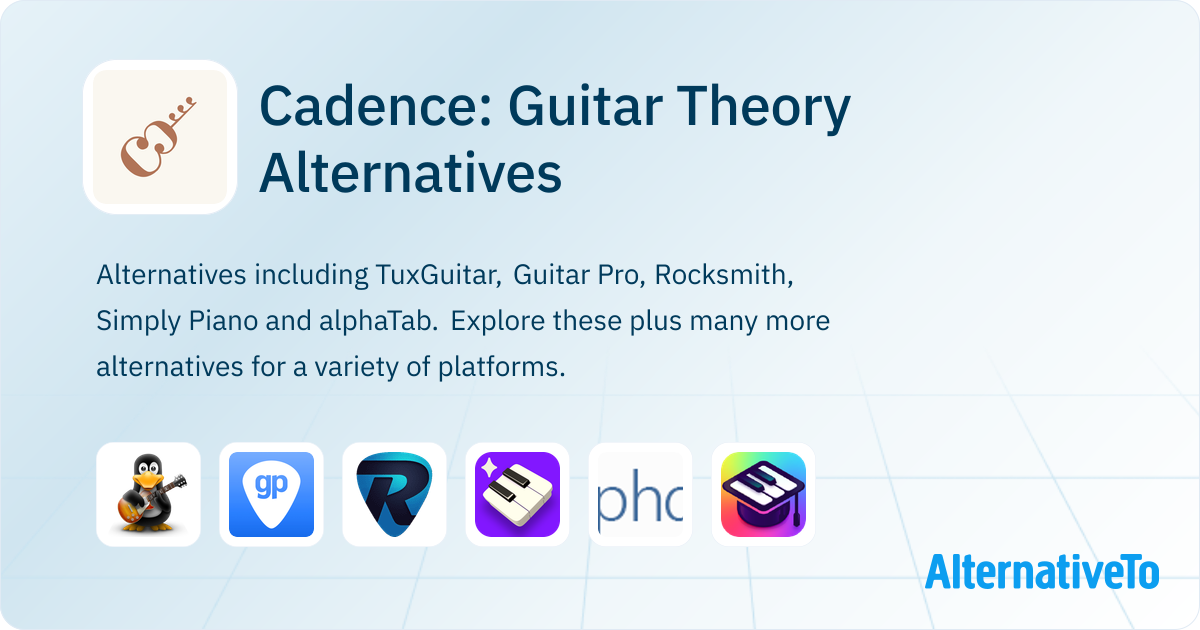 Cadence: Guitar Theory Alternatives

Alternatives including TuxGuitar, Guitar Pro, Rocksmith, Simply Piano and alphaTab. Explore these plus many more alternatives for a variety of platforms.

gp

R

phc

AlternativeTo